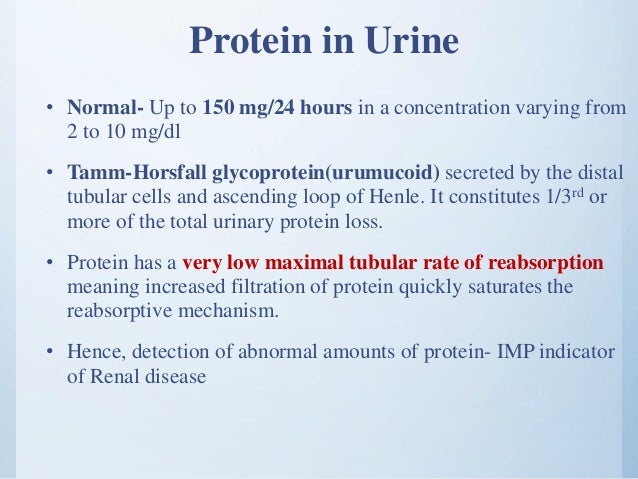 Protein in Urine

• Normal- Up to 150 mg/24 hours in a concentration varying from 2 to 10 mg/dl

• Tamm-Horsfall glycoprotein(urumucoid) secreted by the distal tubular cells and ascending loop of Henle. It constitutes 1/3$^{rd}$ or more of the total urinary protein loss.

• Protein has a very low maximal tubular rate of reabsorption meaning increased filtration of protein quickly saturates the reabsorptive mechanism.

• Hence, detection of abnormal amounts of protein- IMP indicator of Renal disease